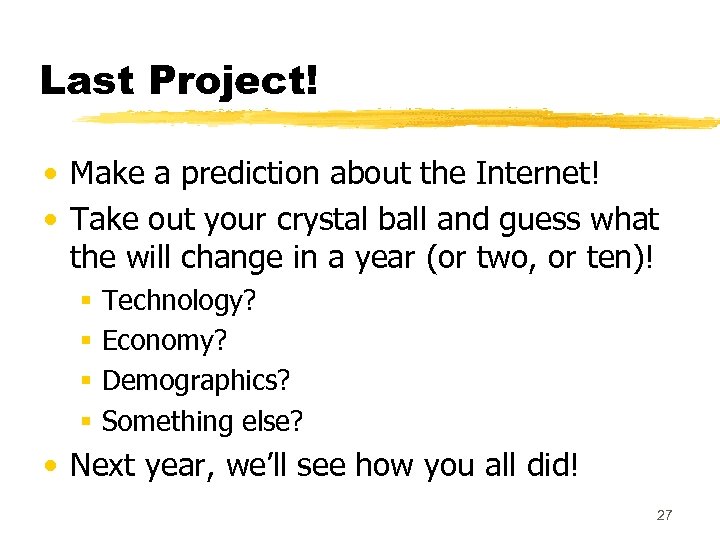 Last Project!

• Make a prediction about the Internet!
• Take out your crystal ball and guess what the will change in a year (or two, or ten)!
 ▪ Technology?
 ▪ Economy?
 ▪ Demographics?
 ▪ Something else?
• Next year, we'll see how you all did!

27